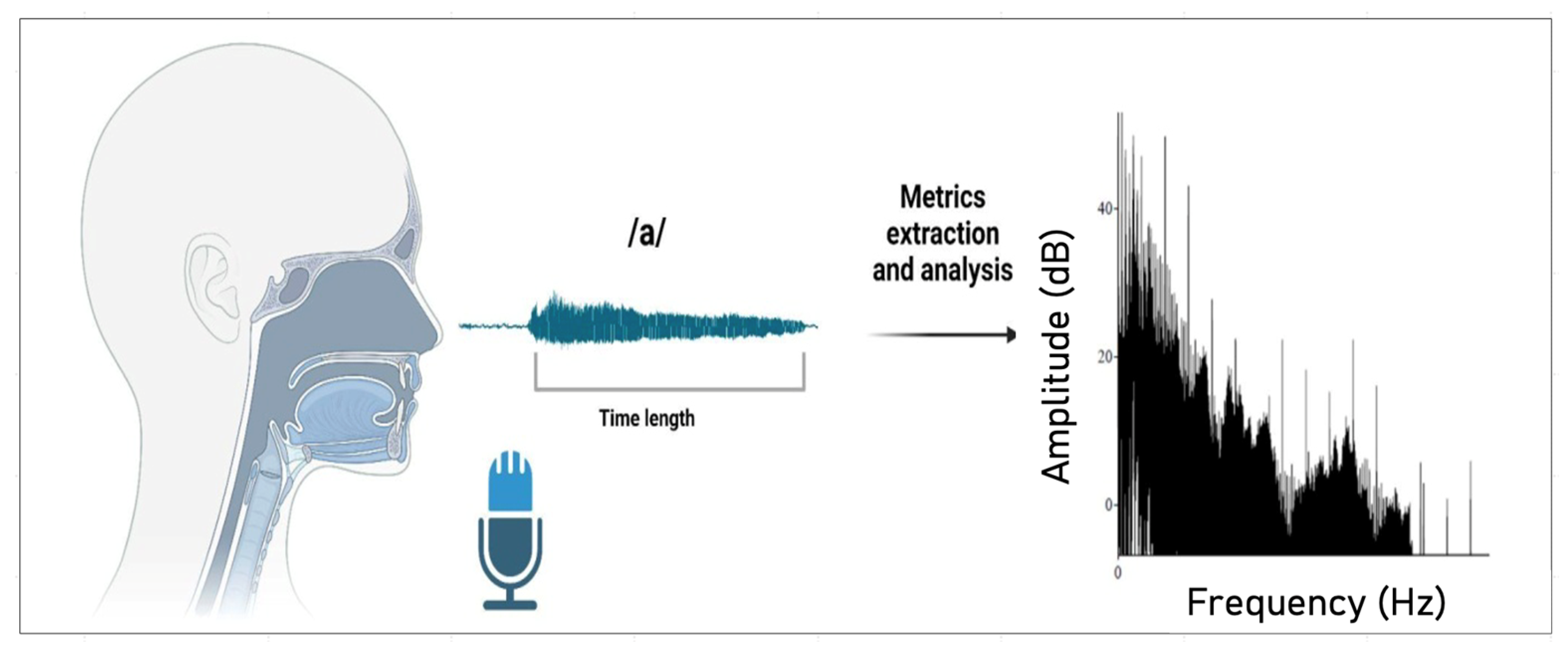 /a/

Time length

Metrics extraction and analysis

Amplitude (dB)

40

20

0

0

Frequency (Hz)